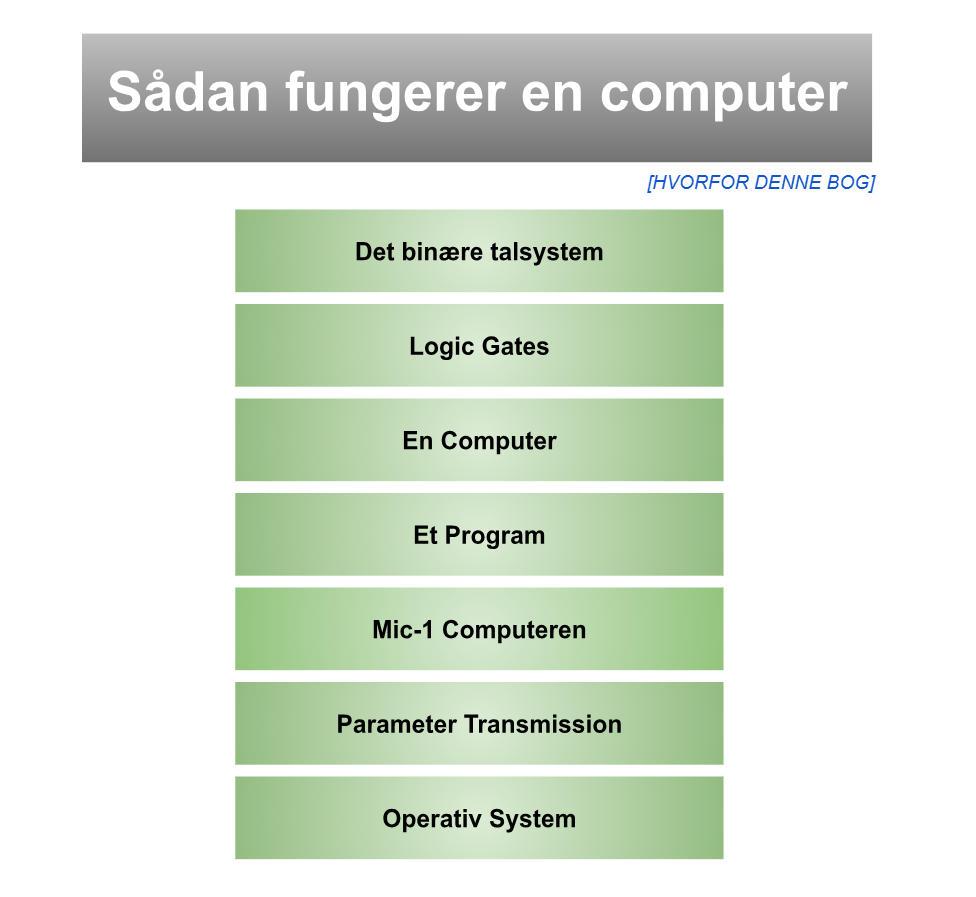 Sådan fungerer en computer

[HVORFOR DENNE BOG]

Det binære talsystem

Logic Gates

En Computer

Et Program

Mic-1 Computeren

Parameter Transmission

Operativ System